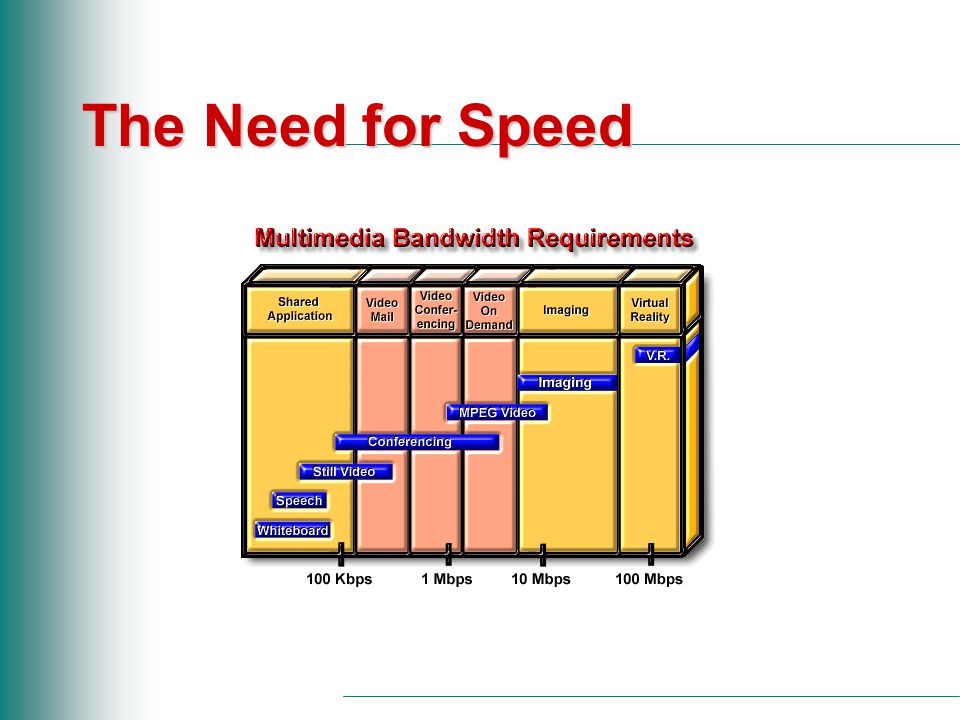 The Need for Speed

Multimedia Bandwidth Requirements

Shared Application

Video Mail

Video Conferencing

Video On Demand

Imaging

Virtual Reality

V.R.

Imaging

MPEG Video

Conferencing

Still Video

Speech

Whiteboard

100 Kbps

1 Mbps

10 Mbps

100 Mbps